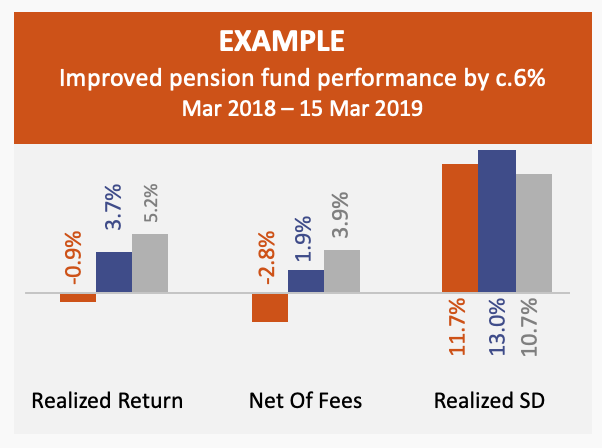 EXAMPLE
Improved pension fund performance by c.6%
Mar 2018 – 15 Mar 2019

-0.9%
3.7%
5.2%
-2.8%
1.9%
3.9%
11.7%
13.0%
10.7%

Realized Return
Net Of Fees
Realized SD